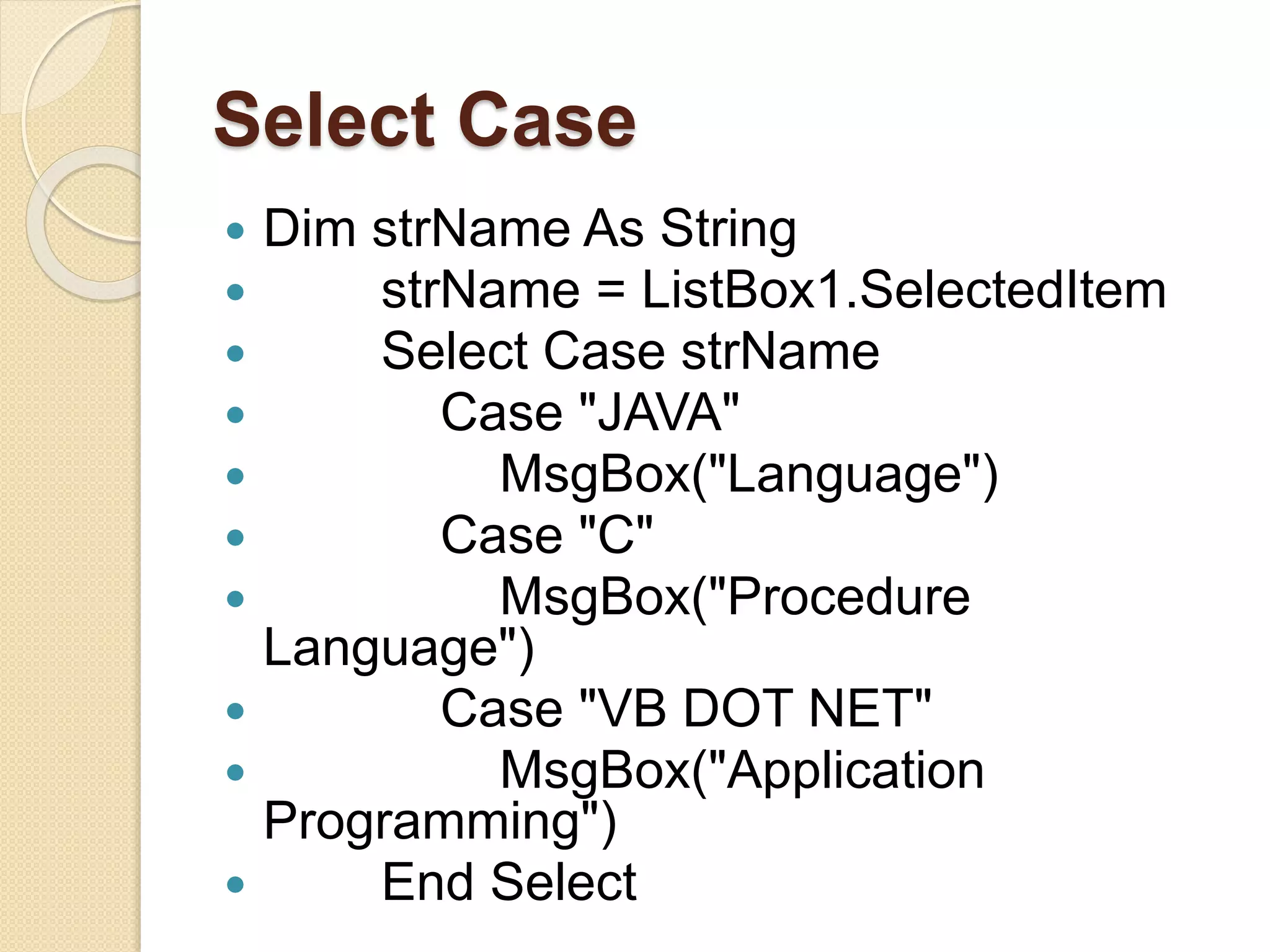 Select Case

- Dim strName As String
- strName = ListBox1.SelectedItem
- Select Case strName
- Case "JAVA"
- MsgBox("Language")
- Case "C"
- MsgBox("Procedure Language")
- Case "VB DOT NET"
- MsgBox("Application Programming")
- End Select